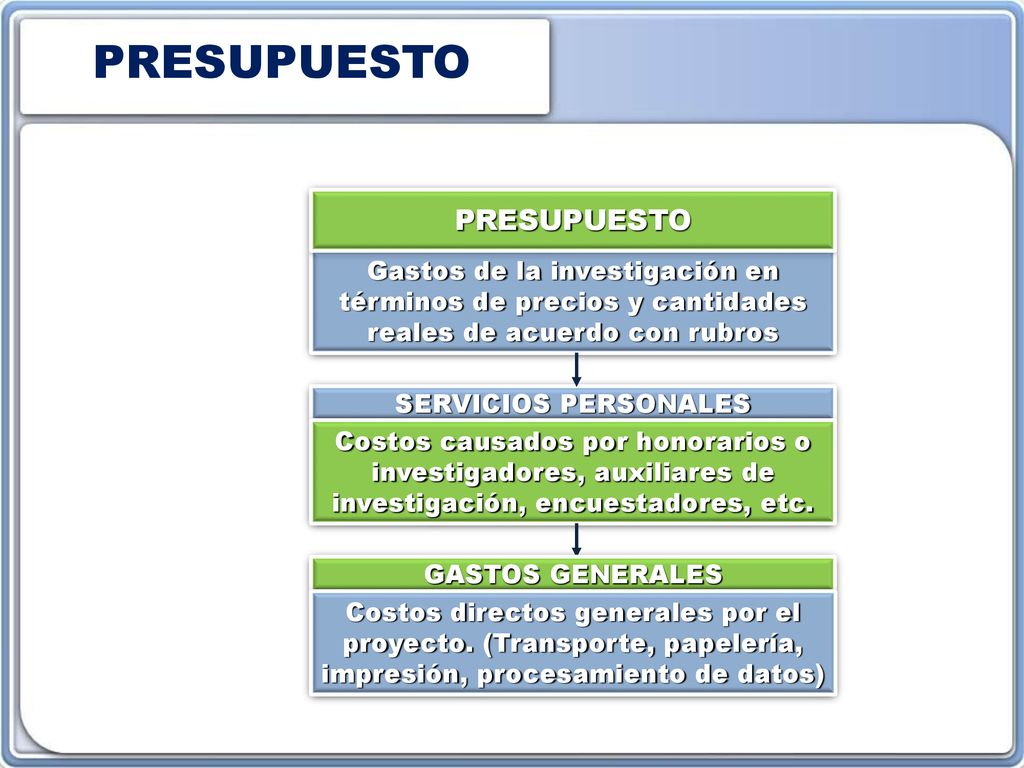 PRESUPUESTO

PRESUPUESTO

Gastos de la investigación en términos de precios y cantidades reales de acuerdo con rubros

SERVICIOS PERSONALES

Costos causados por honorarios o investigadores, auxiliares de investigación, encuestadores, etc.

GASTOS GENERALES

Costos directos generales por el proyecto. (Transporte, papelería, impresión, procesamiento de datos)